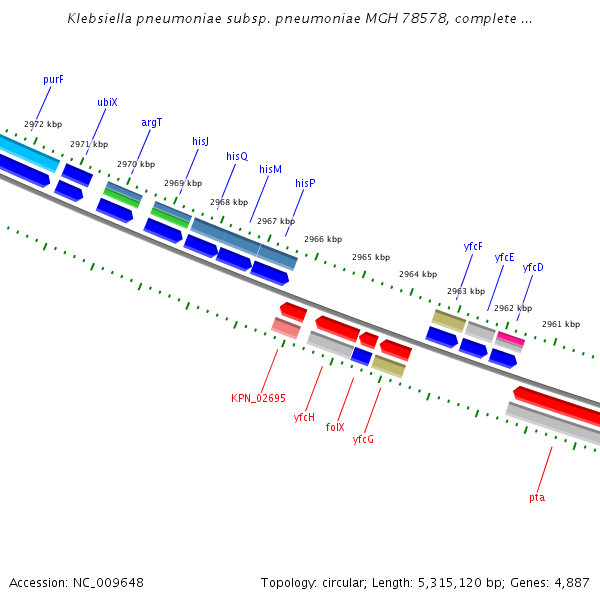 Klebsiella pneumoniae subsp. pneumoniae MGH 78578, complete ...

purF
ubiX
argT
hisJ
hisQ
hisM
hisP
2972 kbp
2971 kbp
2970 kbp
2969 kbp
2968 kbp
2967 kbp
2966 kbp
2965 kbp
2964 kbp
2963 kbp
2962 kbp
2961 kbp
yfcF
yfcE
yfcD
KPN_02695
yfcH
folX
yfcG
pta

Accession: NC_009648
Topology: circular; Length: 5,315,120 bp; Genes: 4,887